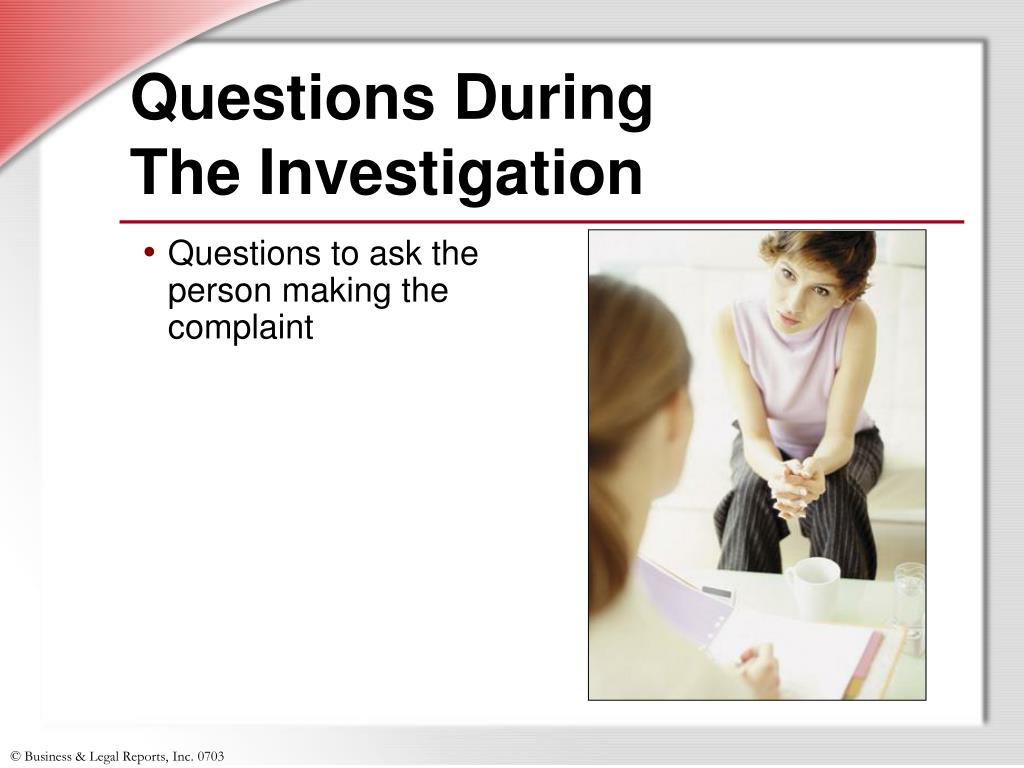 Questions During The Investigation

• Questions to ask the person making the complaint

© Business & Legal Reports, Inc. 0703